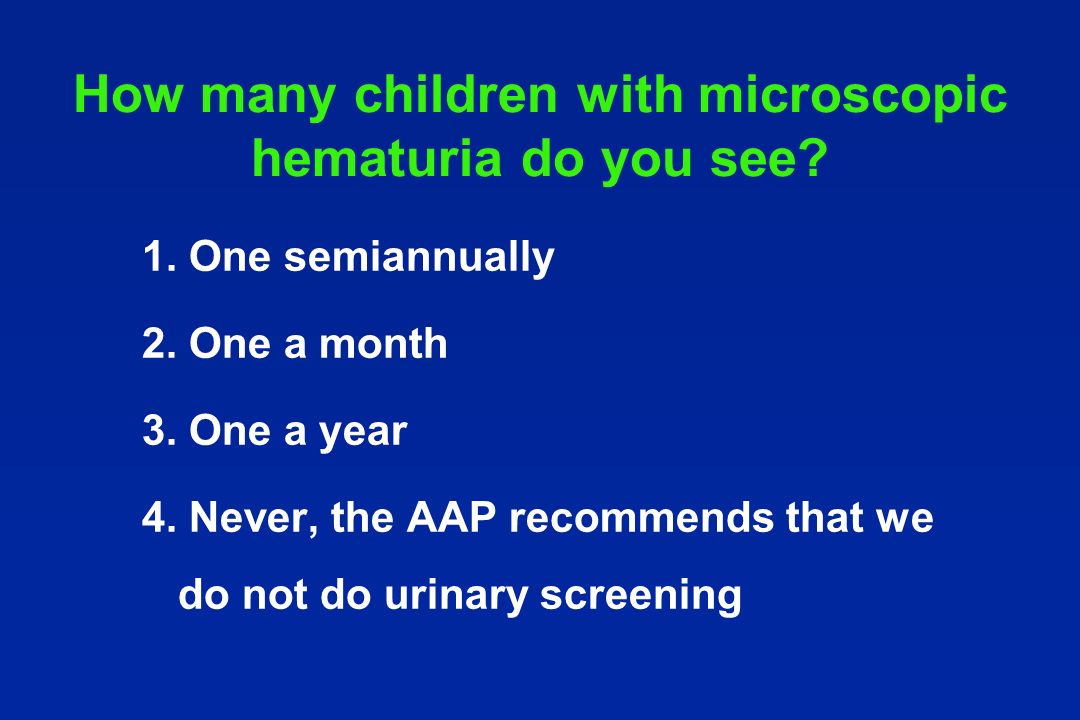 How many children with microscopic hematuria do you see?

1. One semiannually

2. One a month

3. One a year

4. Never, the AAP recommends that we do not do urinary screening